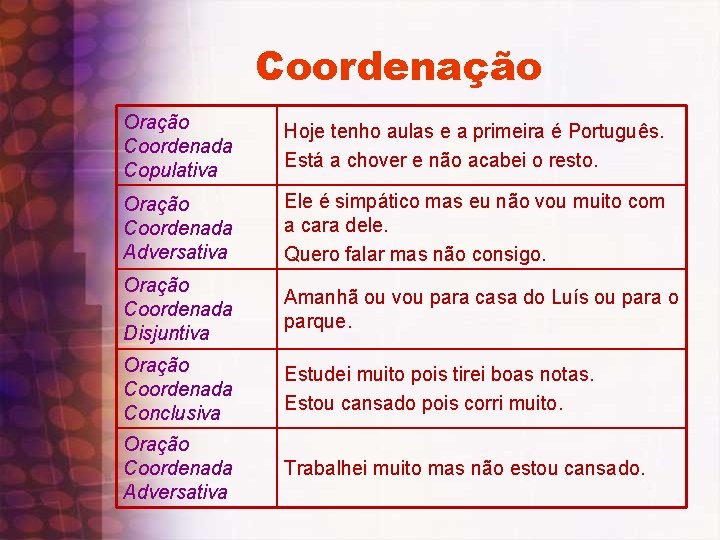 Coordenação

| | |
|---|---|
| Oração Coordenada Copulativa | Hoje tenho aulas e a primeira é Português. Está a chover e não acabei o resto. |
| Oração Coordenada Adversativa | Ele é simpático mas eu não vou muito com a cara dele. Quero falar mas não consigo. |
| Oração Coordenada Disjuntiva | Amanhã ou vou para casa do Luís ou para o parque. |
| Oração Coordenada Conclusiva | Estudei muito pois tirei boas notas. Estou cansado pois corri muito. |
| Oração Coordenada Adversativa | Trabalhei muito mas não estou cansado. |